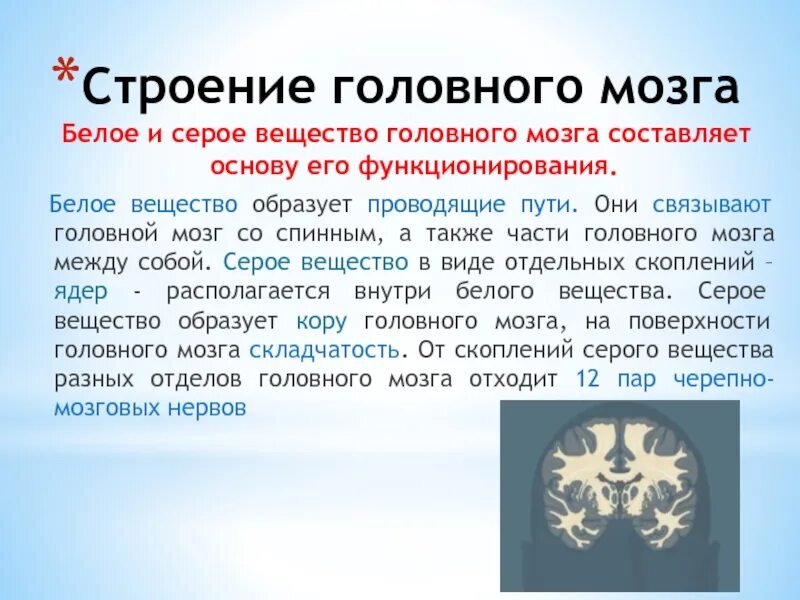 *Строение головного мозга

Белое и серое вещество головного мозга составляет основу его функционирования.

Белое вещество образует проводящие пути. Они связывают головной мозг со спинным, а также части головного мозга между собой. Серое вещество в виде отдельных скоплений – ядер - располагается внутри белого вещества. Серое вещество образует кору головного мозга, на поверхности головного мозга складчатость. От скоплений серого вещества разных отделов головного мозга отходит 12 пар черепно-мозговых нервов